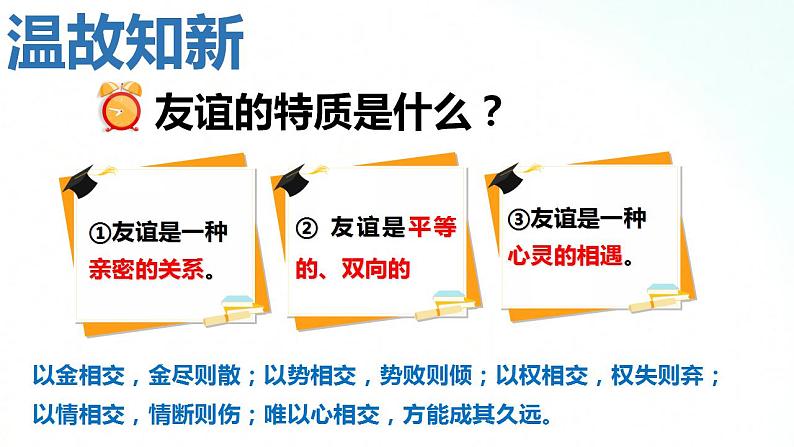 温故知新

友谊的特质是什么？

①友谊是一种亲密的关系。

② 友谊是平等的、双向的

③友谊是一种心灵的相遇。

以金相交，金尽则散；以势相交，势败则倾；以权相交，权失则弃；以情相交，情断则伤；唯以心相交，方能成其久远。